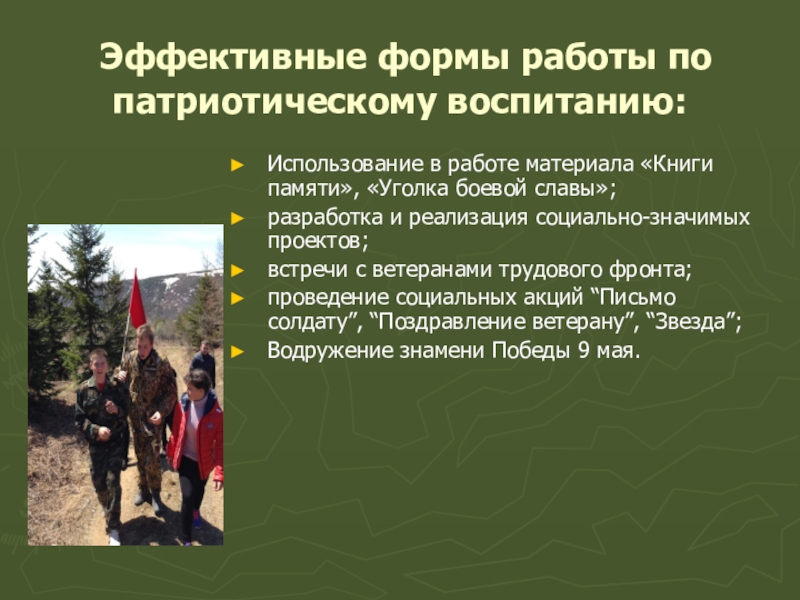 Эффективные формы работы по патриотическому воспитанию:

► Использование в работе материала «Книги памяти», «Уголка боевой славы»;
► разработка и реализация социально-значимых проектов;
► встречи с ветеранами трудового фронта;
► проведение социальных акций “Письмо солдату”, “Поздравление ветерану”, “Звезда”;
► Водружение знамени Победы 9 мая.